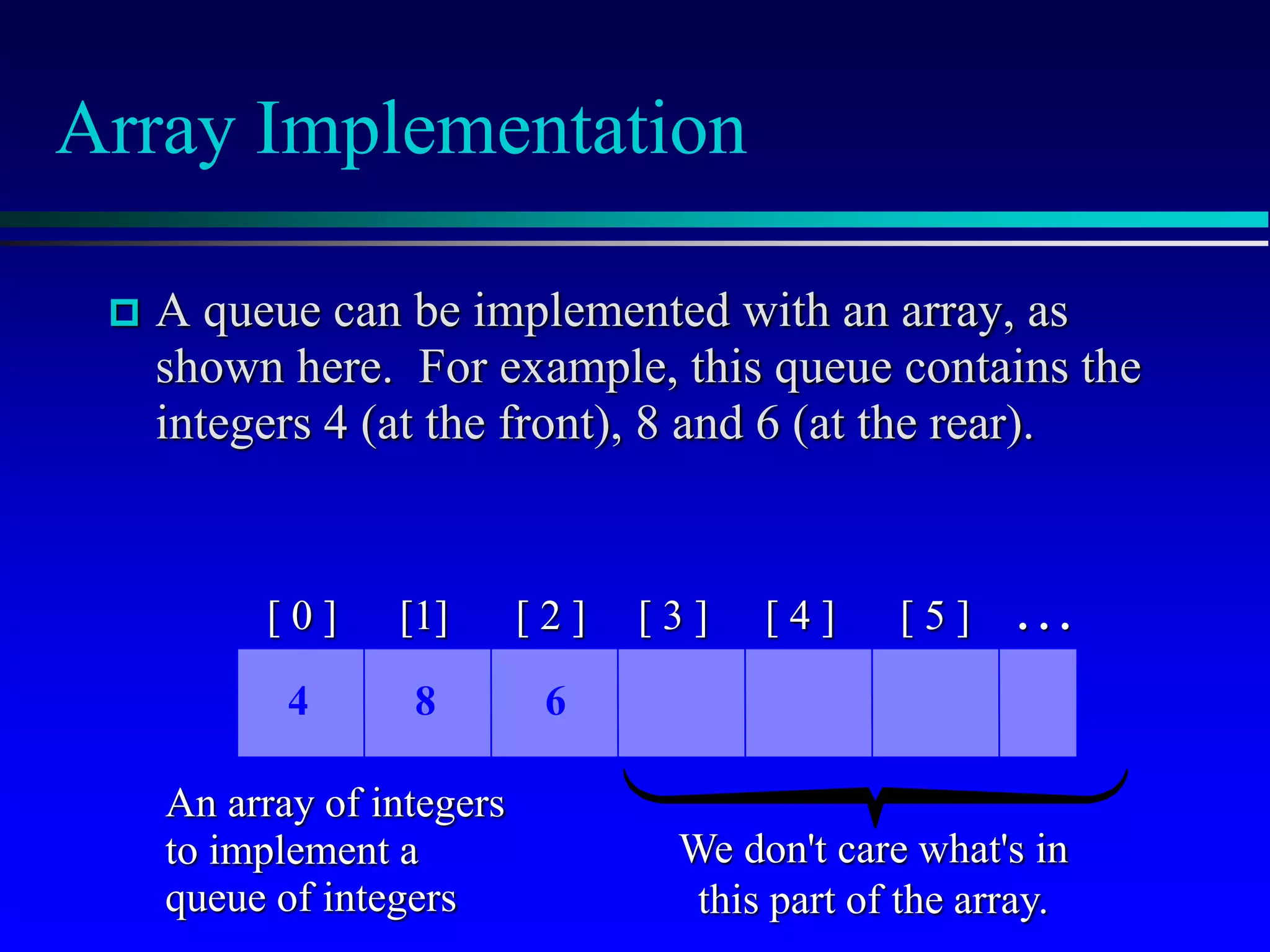 Array Implementation

A queue can be implemented with an array, as shown here. For example, this queue contains the integers 4 (at the front), 8 and 6 (at the rear).

| [ 0 ] | [1] | [ 2 ] | [ 3 ] | [ 4 ] | [ 5 ] | . . . |
|---|---|---|---|---|---|---|
| 4 | 8 | 6 | | | | |

An array of integers to implement a queue of integers

We don't care what's in this part of the array.